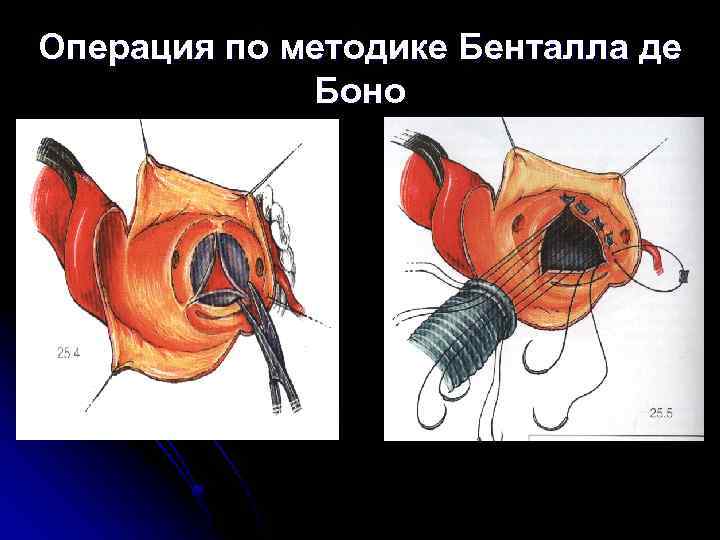 Операция по методике Бенталла де Боно

25.4

25.5